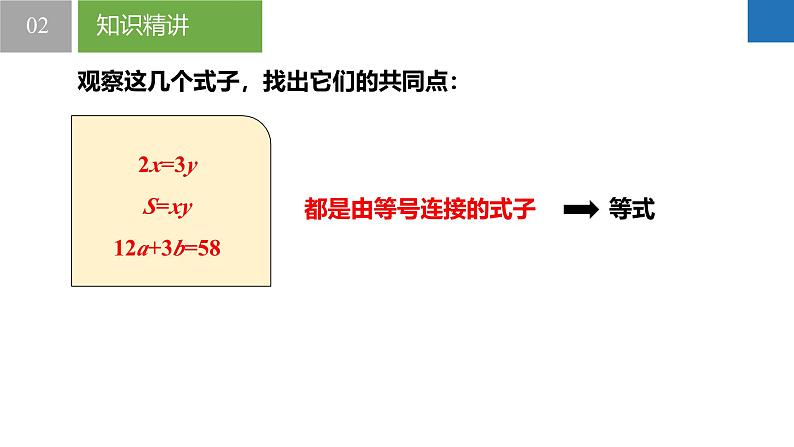 02 知识精讲

观察这几个式子，找出它们的共同点：

$2x=3y$

$S=xy$

$12a+3b=58$

都是由等号连接的式子 ➡ 等式